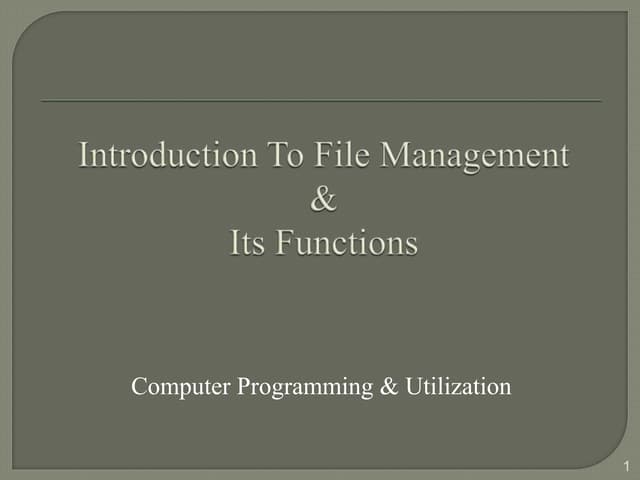 Introduction To File Management
&
Its Functions

Computer Programming & Utilization

1